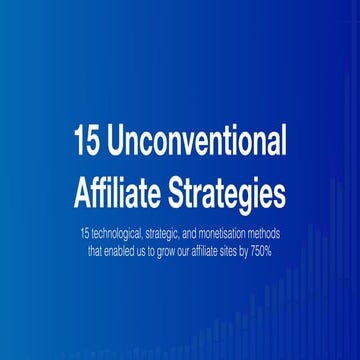 15 Unconventional Affiliate Strategies

15 technological, strategic, and monetisation methods that enabled us to grow our affiliate sites by 750%